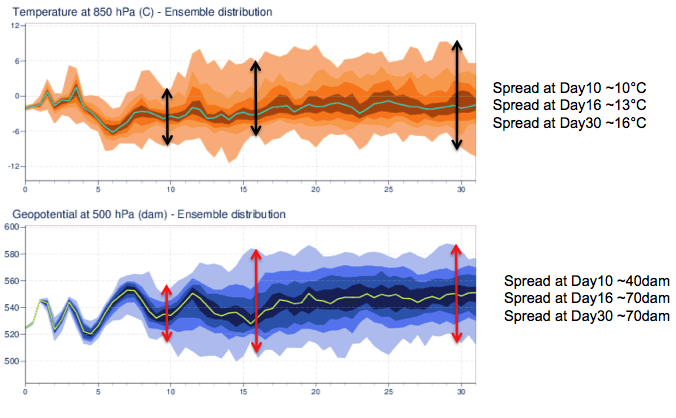 Temperature at 850 hPa (C) - Ensemble distribution

12
6
0
-6
-12

0 5 10 15 20 25 30

Spread at Day10 ~10°C
Spread at Day16 ~13°C
Spread at Day30 ~16°C

Geopotential at 500 hPa (dam) - Ensemble distribution

600
580
560
540
520
500

0 5 10 15 20 25 30

Spread at Day10 ~40dam
Spread at Day16 ~70dam
Spread at Day30 ~70dam